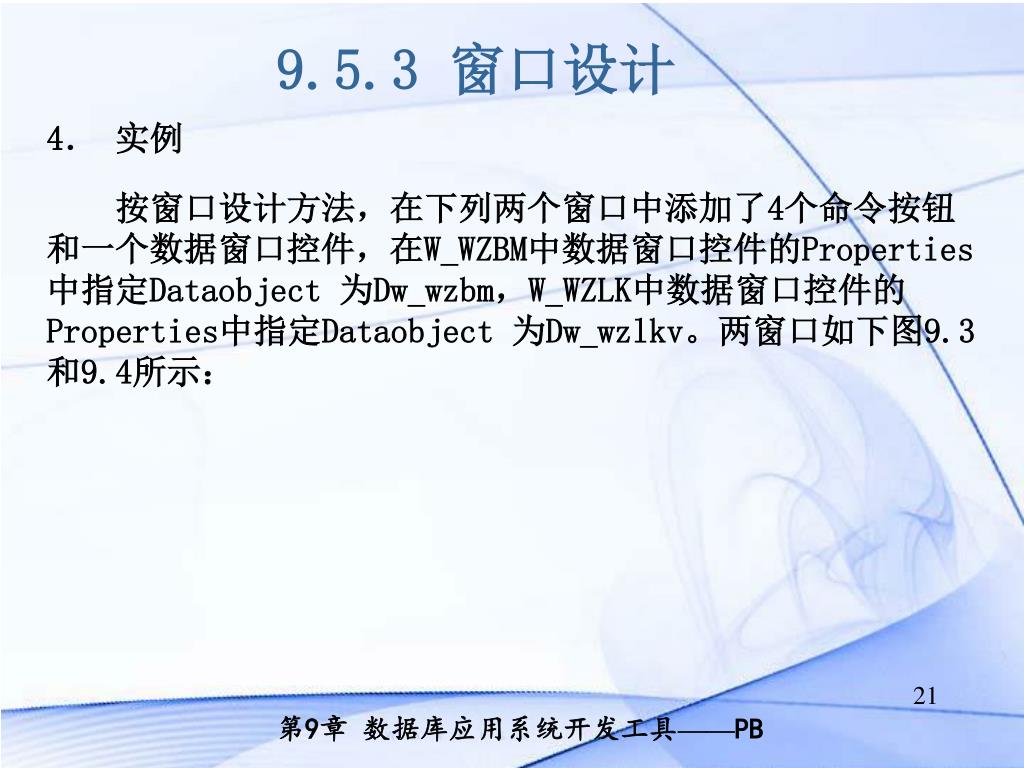 9.5.3 窗口设计

4. 实例

按窗口设计方法，在下列两个窗口中添加了4个命令按钮和一个数据窗口控件，在W_WZBM中数据窗口控件的Properties中指定Dataobject 为Dw_wzbm，W_WZLK中数据窗口控件的Properties中指定Dataobject 为Dw_wzlkv。两窗口如下图9.3和9.4所示：

21

第9章 数据库应用系统开发工具——PB